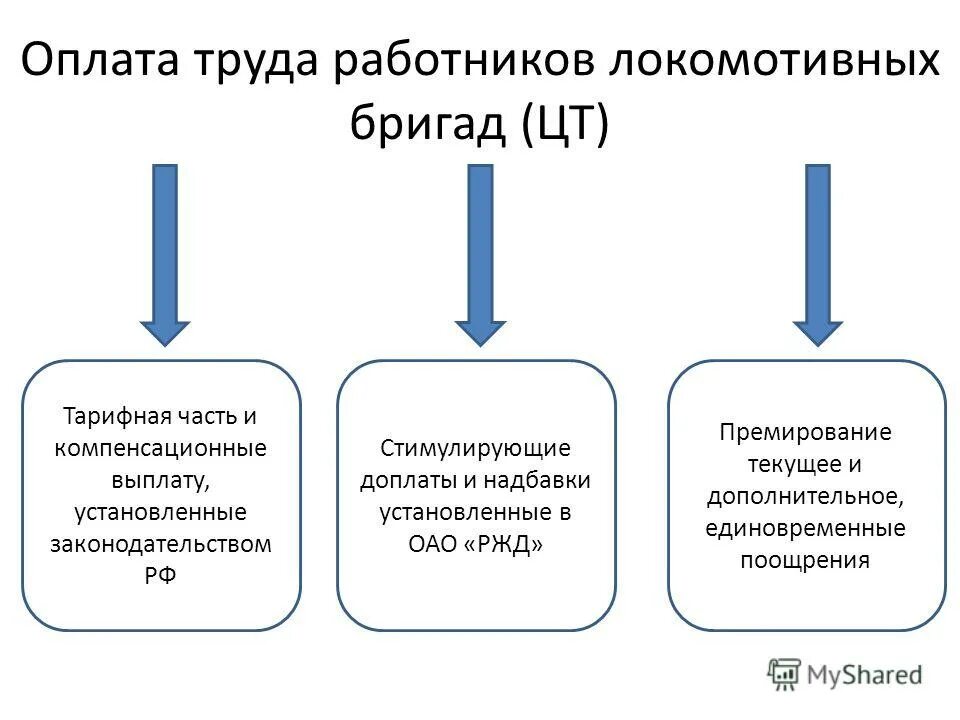 Оплата труда работников локомотивных бригад (ЦТ)

Тарифная часть и компенсационные выплату, установленные законодательством РФ

Стимулирующие доплаты и надбавки установленные в ОАО «РЖД»

Премирование текущее и дополнительное, единовременные поощрения

MyShared